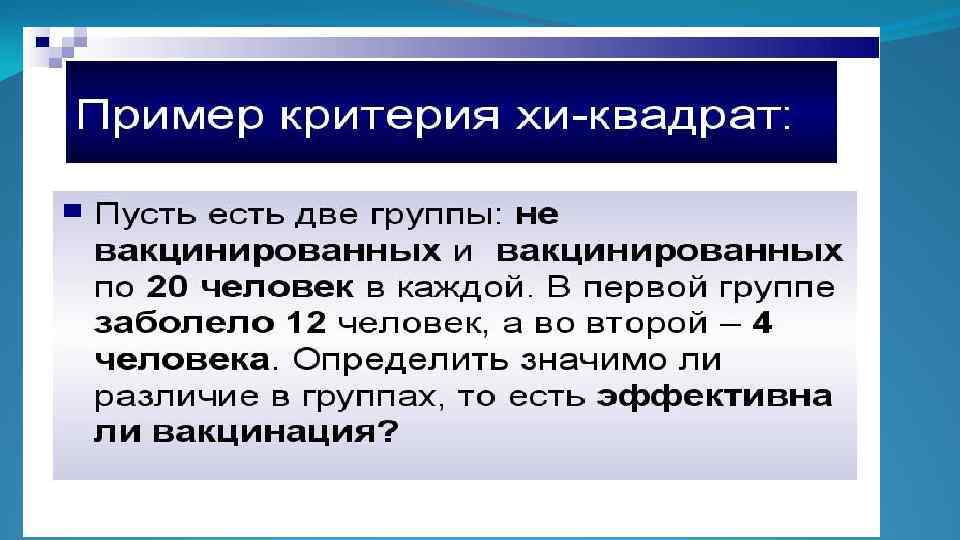 Пример критерия хи-квадрат:

Пусть есть две группы: не вакцинированных и вакцинированных по 20 человек в каждой. В первой группе заболело 12 человек, а во второй – 4 человека. Определить значимо ли различие в группах, то есть эффективна ли вакцинация?